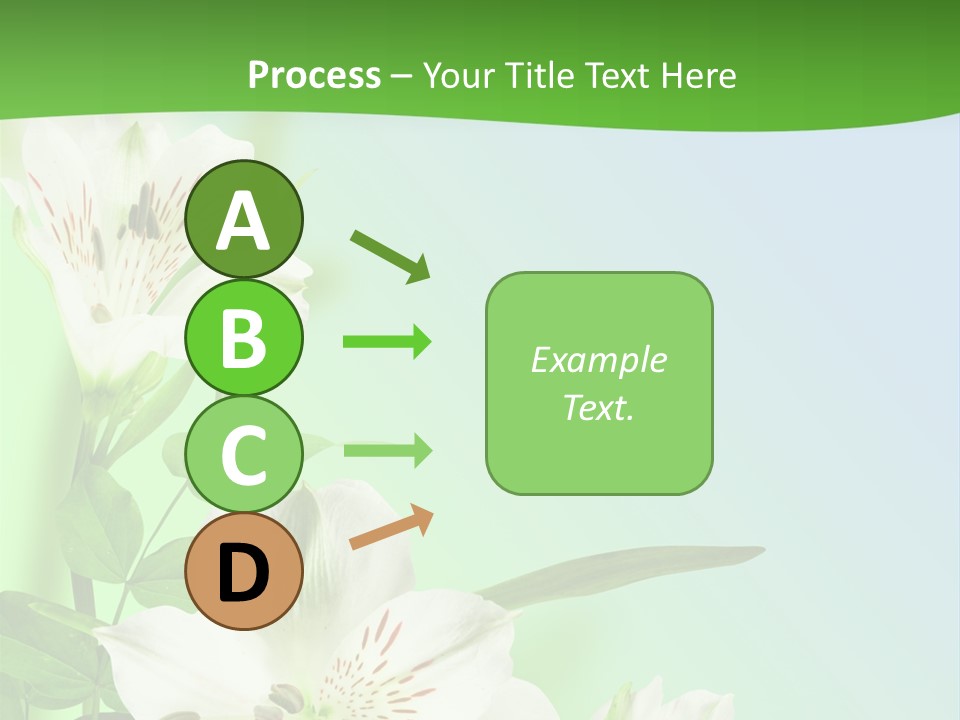 Process – Your Title Text Here

A

B

C

D

Example Text.